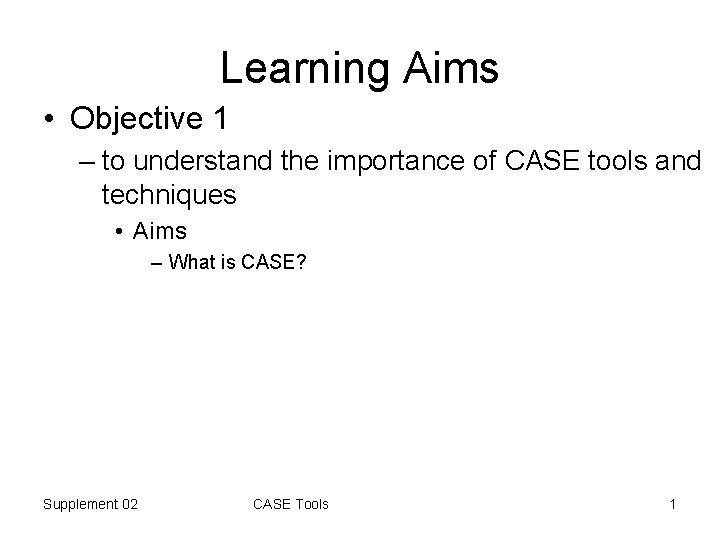 Learning Aims

• Objective 1

– to understand the importance of CASE tools and techniques

• Aims

– What is CASE?

Supplement 02

CASE Tools

1